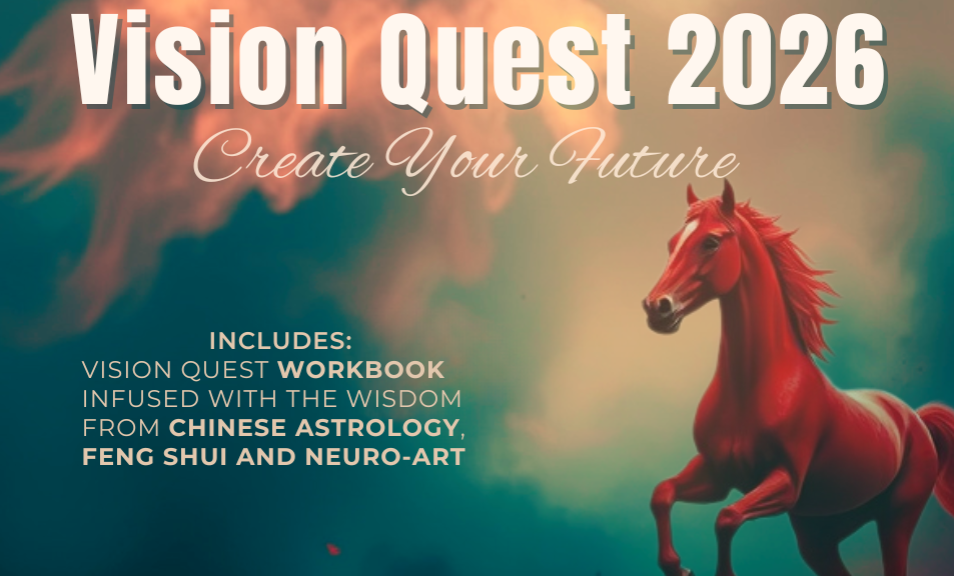 Vision Quest 2026

Create Your Future

INCLUDES:
VISION QUEST WORKBOOK INFUSED WITH THE WISDOM FROM CHINESE ASTROLOGY, FENG SHUI AND NEURO-ART